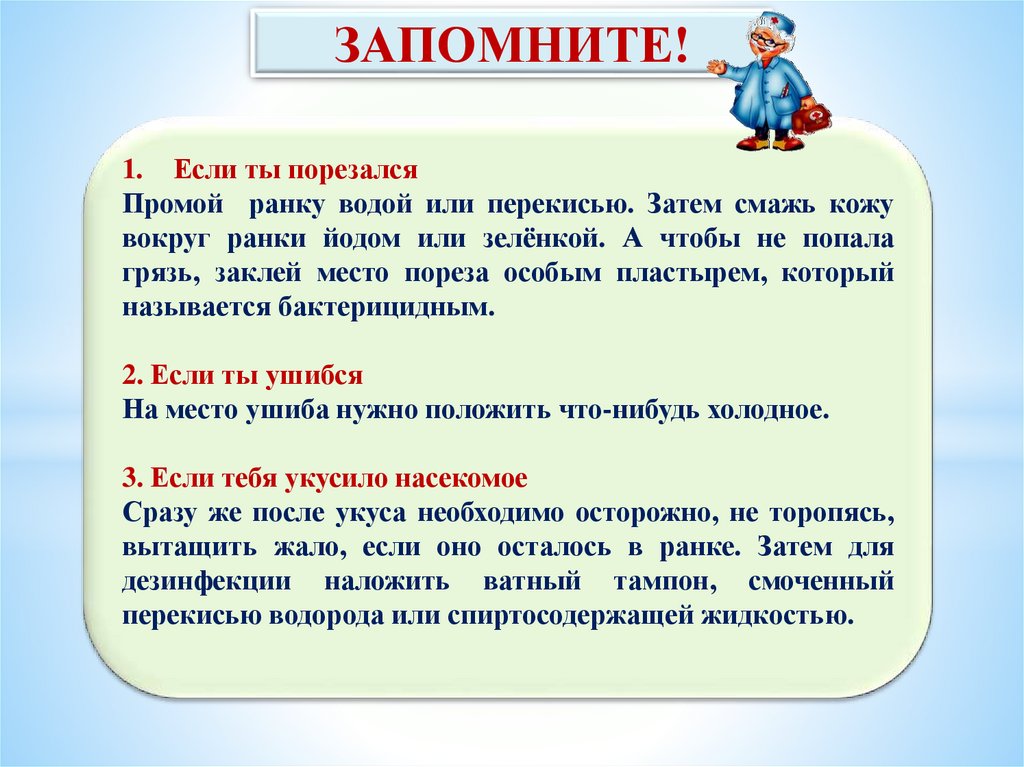 ЗАПОМНИТЕ!

1. Если ты порезался
Промой ранку водой или перекисью. Затем смажь кожу вокруг ранки йодом или зелёнкой. А чтобы не попала грязь, заклей место пореза особым пластырем, который называется бактерицидным.

2. Если ты ушибся
На место ушиба нужно положить что-нибудь холодное.

3. Если тебя укусило насекомое
Сразу же после укуса необходимо осторожно, не торопясь, вытащить жало, если оно осталось в ранке. Затем для дезинфекции наложить ватный тампон, смоченный перекисью водорода или спиртосодержащей жидкостью.